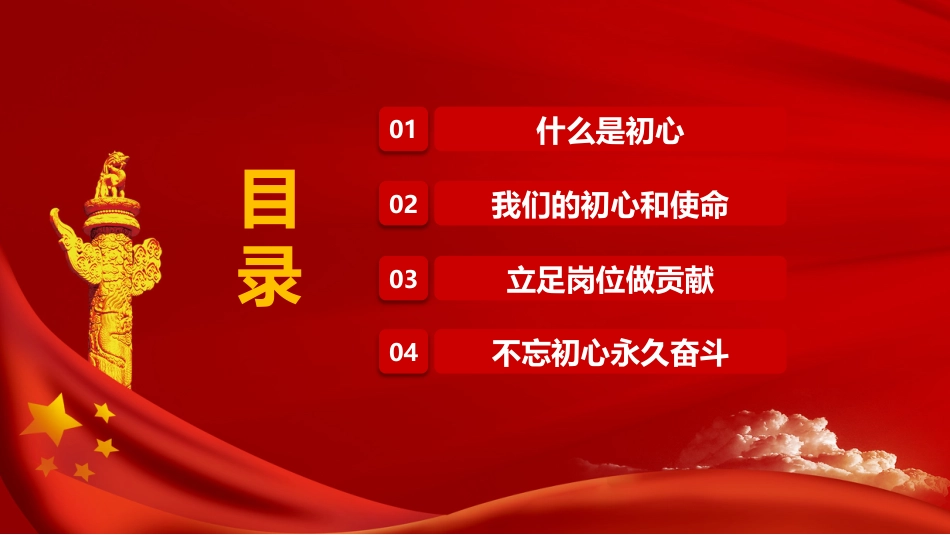 目录

01 什么是初心

02 我们的初心和使命

03 立足岗位做贡献

04 不忘初心永久奋斗